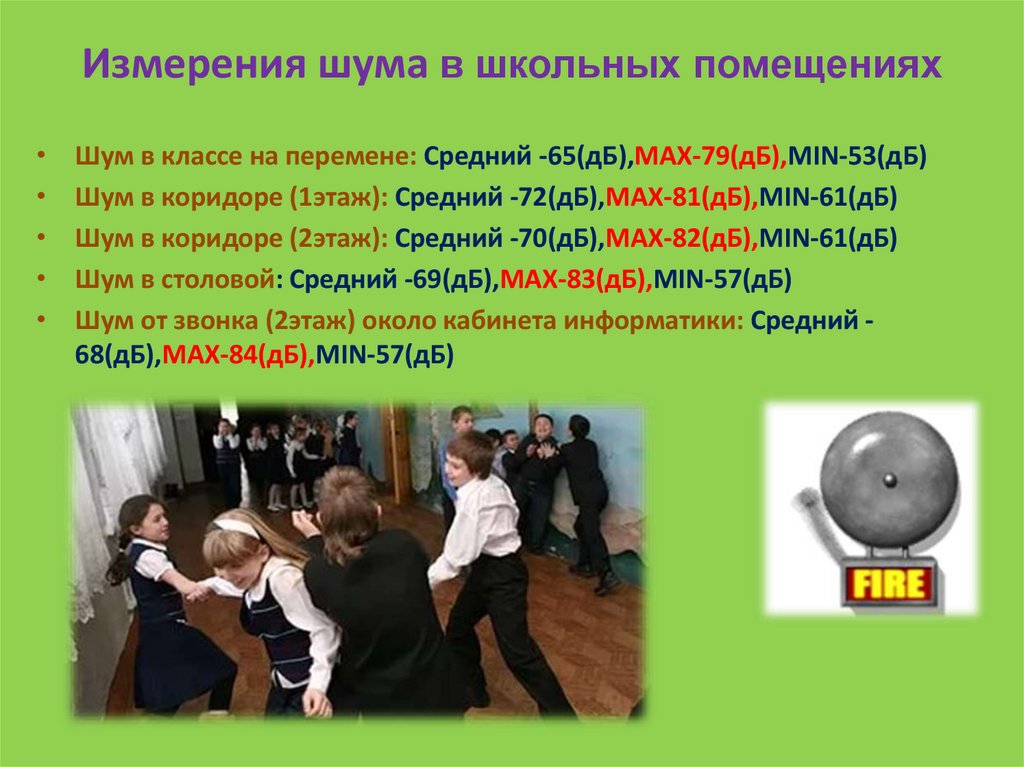 Измерения шума в школьных помещениях

• Шум в классе на перемене: Средний -65(дБ),MAX-79(дБ),MIN-53(дБ)
• Шум в коридоре (1этаж): Средний -72(дБ),MAX-81(дБ),MIN-61(дБ)
• Шум в коридоре (2этаж): Средний -70(дБ),MAX-82(дБ),MIN-61(дБ)
• Шум в столовой: Средний -69(дБ),MAX-83(дБ),MIN-57(дБ)
• Шум от звонка (2этаж) около кабинета информатики: Средний - 68(дБ),MAX-84(дБ),MIN-57(дБ)

FIRE